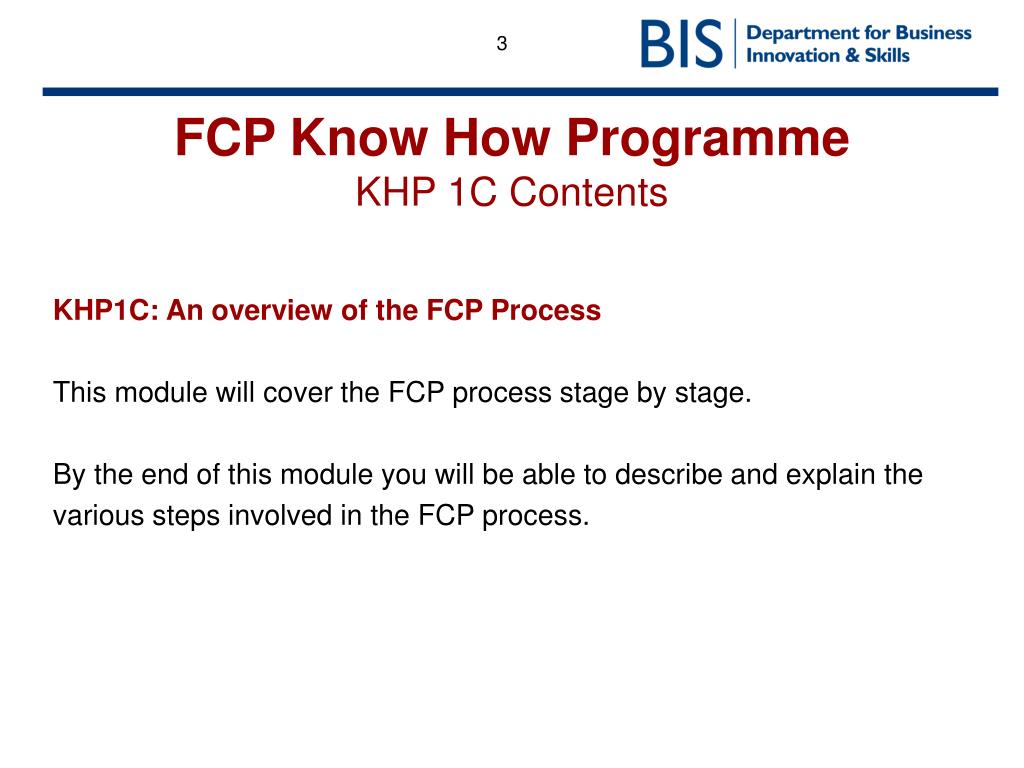 3

BIS Department for Business Innovation & Skills

FCP Know How Programme
KHP 1C Contents

KHP1C: An overview of the FCP Process

This module will cover the FCP process stage by stage.

By the end of this module you will be able to describe and explain the various steps involved in the FCP process.